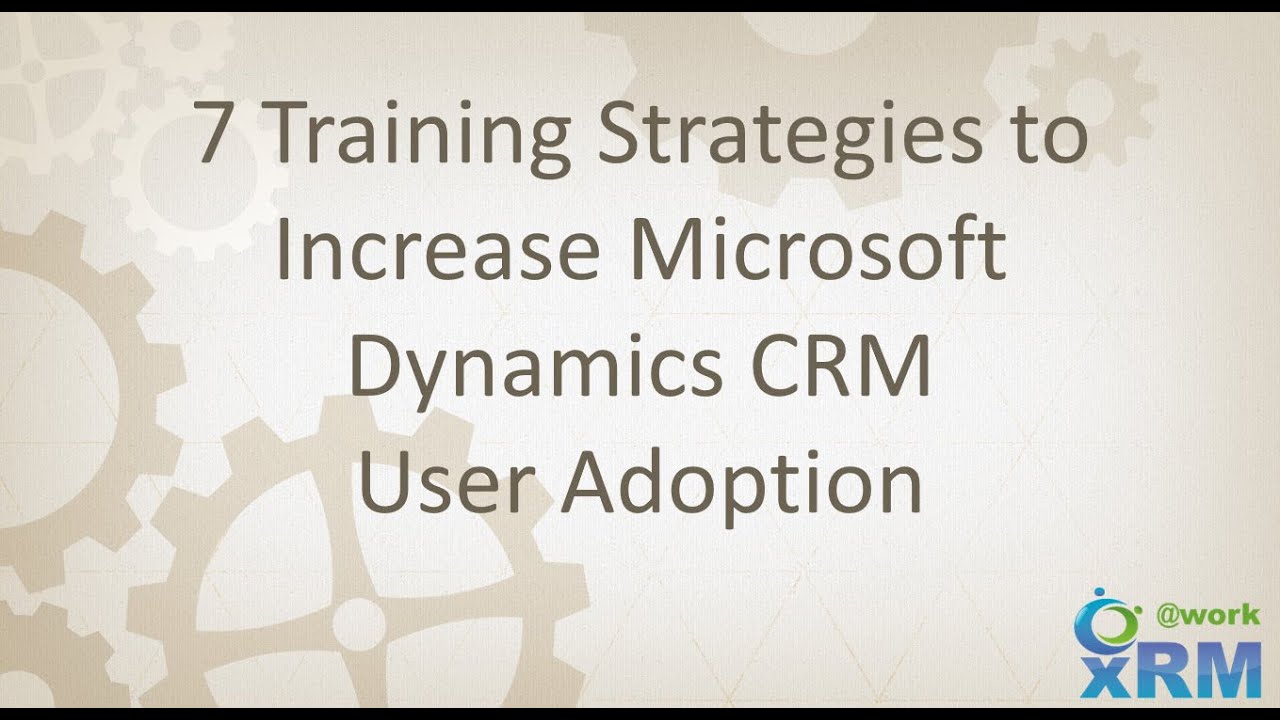 7 Training Strategies to Increase Microsoft Dynamics CRM User Adoption

@work
xRM